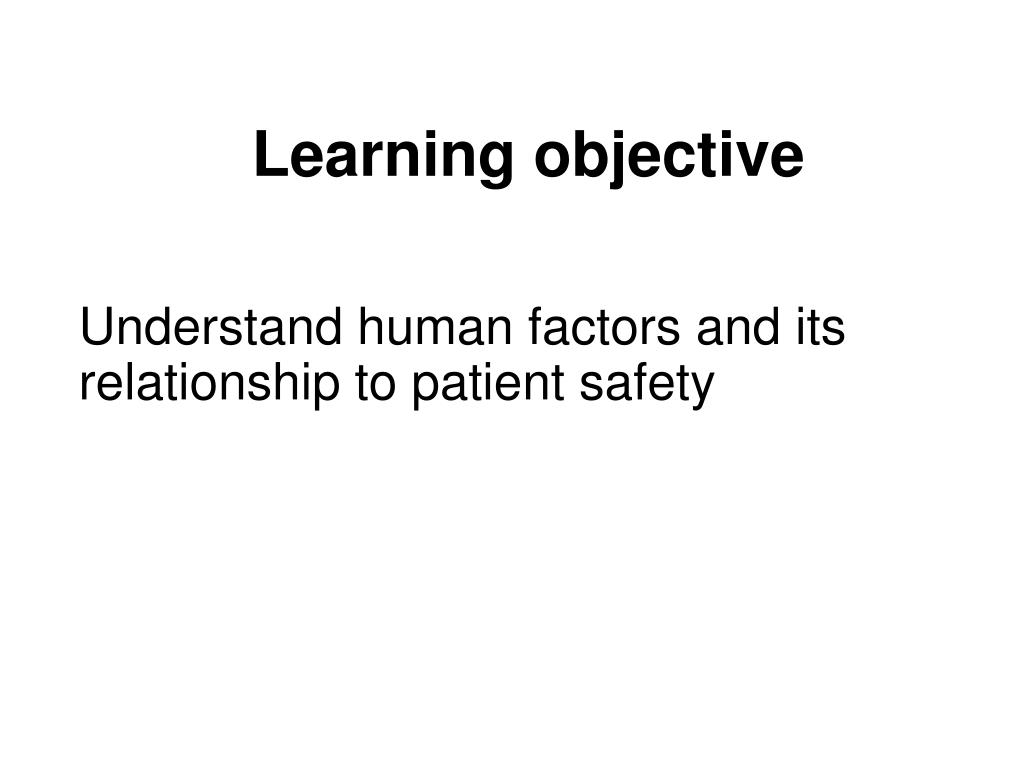 Learning objective

Understand human factors and its relationship to patient safety